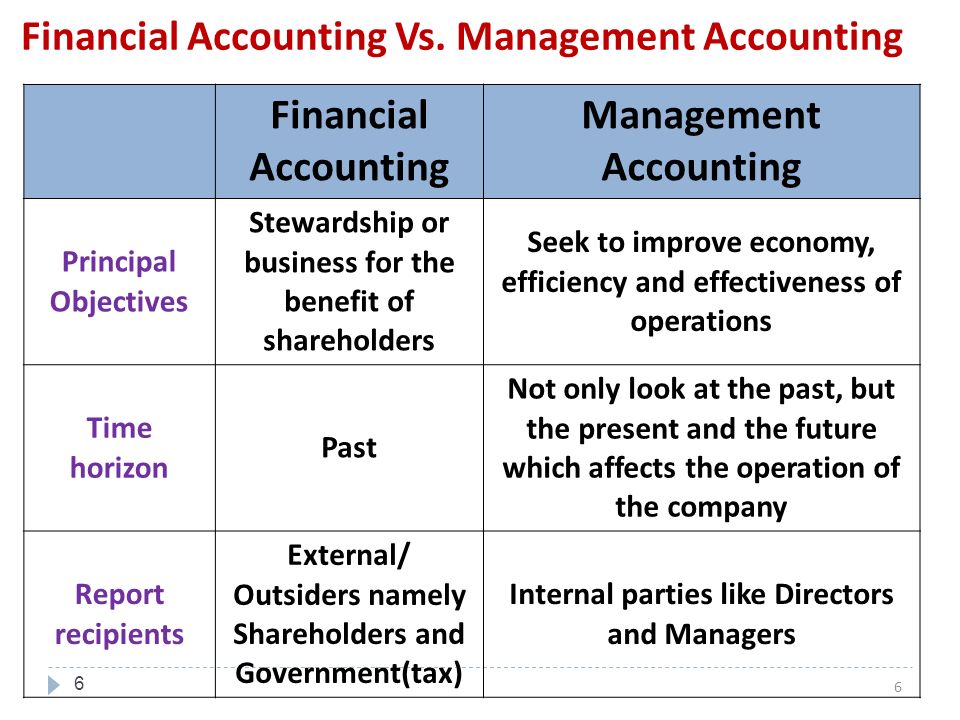 Financial Accounting Vs. Management Accounting

| | Financial Accounting | Management Accounting |
|---|---|---|
| Principal Objectives | Stewardship or business for the benefit of shareholders | Seek to improve economy, efficiency and effectiveness of operations |
| Time horizon | Past | Not only look at the past, but the present and the future which affects the operation of the company |
| Report recipients | External/ Outsiders namely Shareholders and Government(tax) | Internal parties like Directors and Managers |

6

6